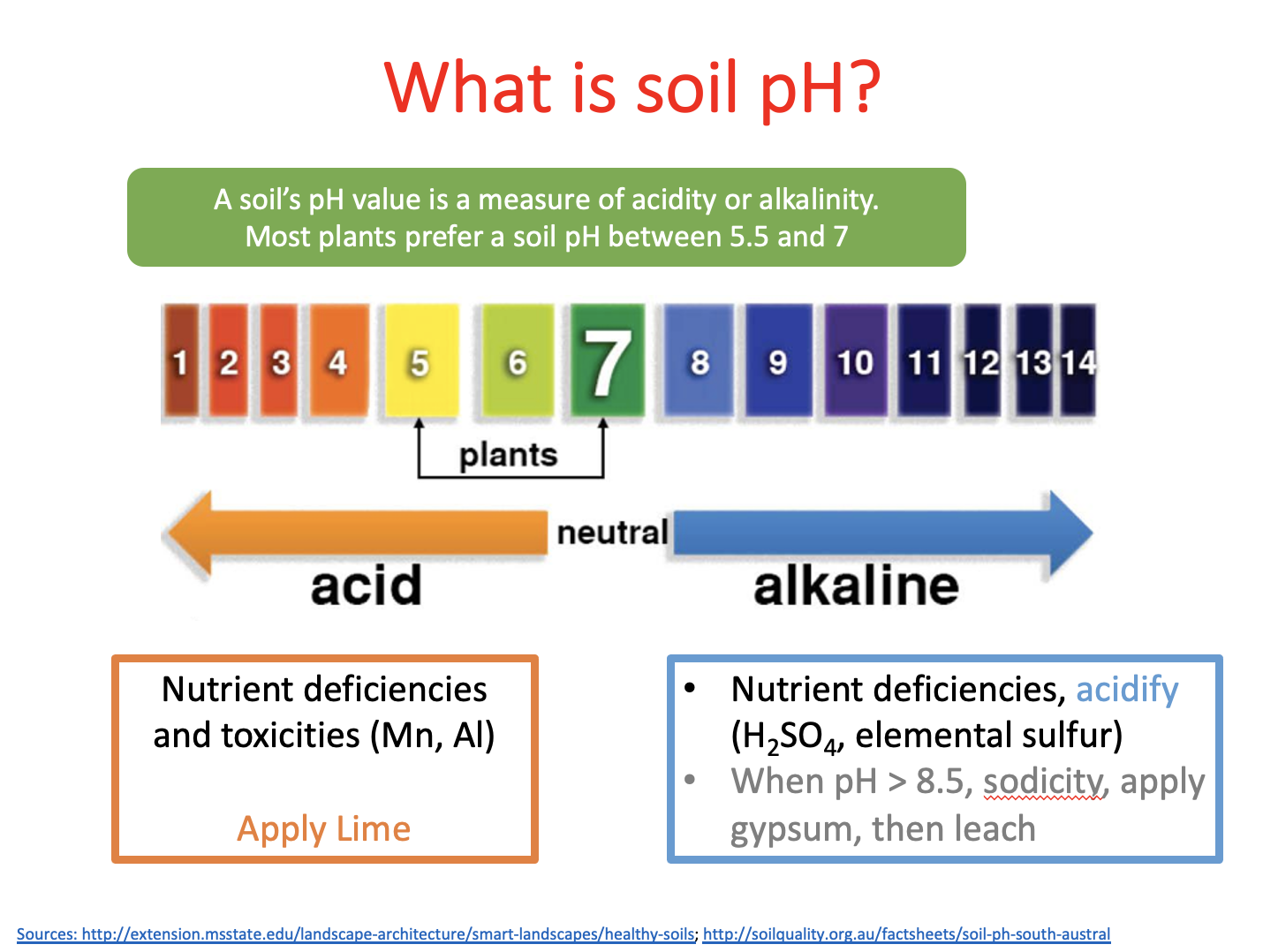 What is soil pH?

A soil's pH value is a measure of acidity or alkalinity.
Most plants prefer a soil pH between 5.5 and 7

1 2 3 4 5 6 7 8 9 10 11 12 13 14

plants

neutral

acid

alkaline

Nutrient deficiencies and toxicities (Mn, Al)

Apply Lime

• Nutrient deficiencies, acidify ($H_2SO_4$, elemental sulfur)
• When pH > 8.5, sodicity, apply gypsum, then leach

Sources: http://extension.msstate.edu/landscape-architecture/smart-landscapes/healthy-soils; http://soilquality.org.au/factsheets/soil-ph-south-austral